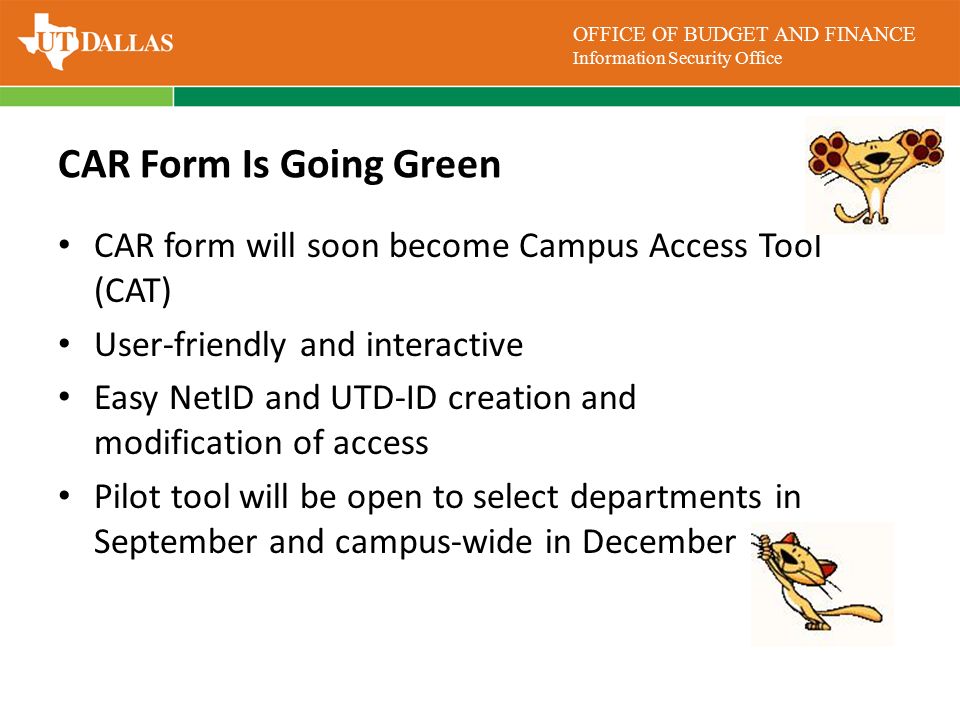 UT DALLAS

OFFICE OF BUDGET AND FINANCE
Information Security Office

CAR Form Is Going Green

• CAR form will soon become Campus Access Tool (CAT)
• User-friendly and interactive
• Easy NetID and UTD-ID creation and modification of access
• Pilot tool will be open to select departments in September and campus-wide in December